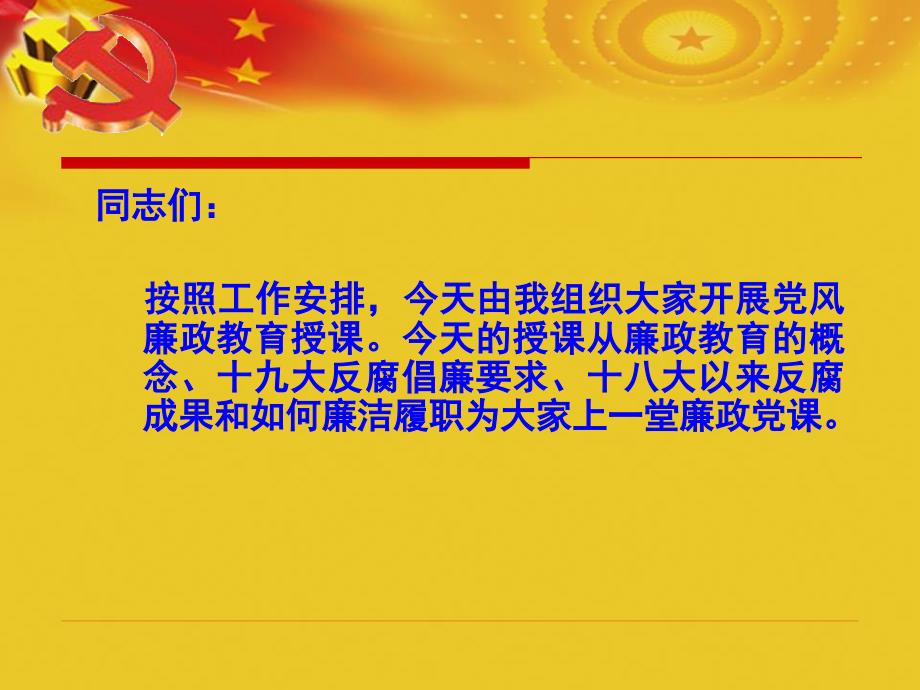 同志们：

按照工作安排，今天由我组织大家开展党风廉政教育授课。今天的授课从廉政教育的概念、十九大反腐倡廉要求、十八大以来反腐成果和如何廉洁履职为大家上一堂廉政党课。